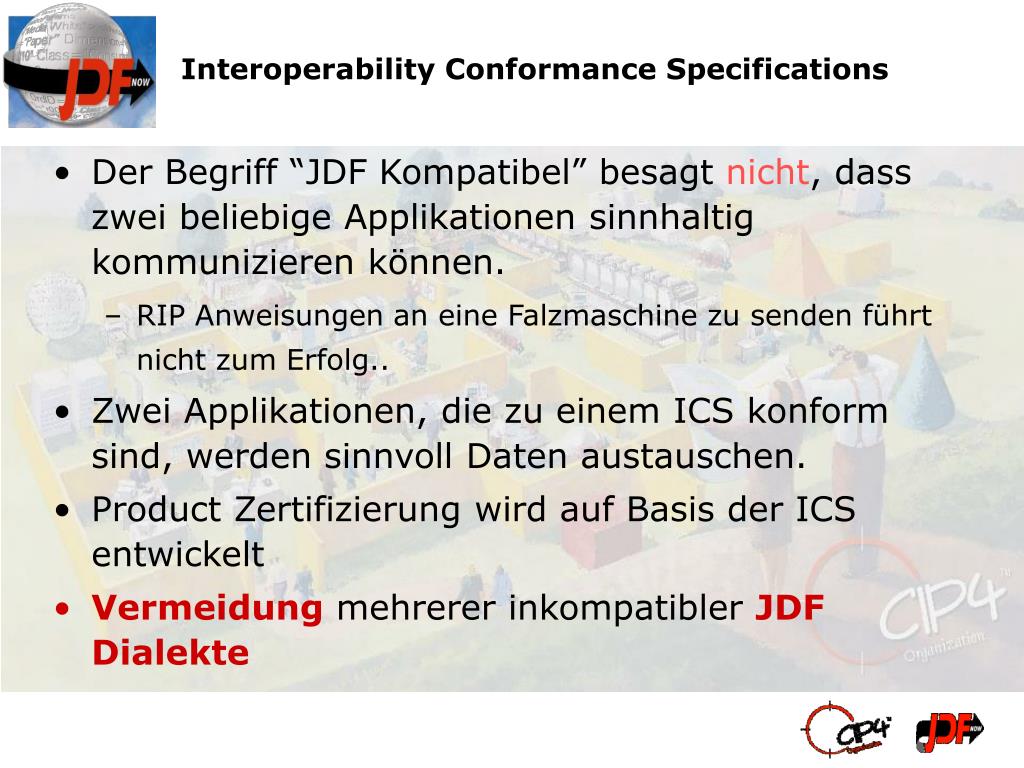 JDF NOW

Interoperability Conformance Specifications

• Der Begriff “JDF Kompatibel” besagt nicht, dass zwei beliebige Applikationen sinnhaltig kommunizieren können.
– RIP Anweisungen an eine Falzmaschine zu senden führt nicht zum Erfolg..
• Zwei Applikationen, die zu einem ICS konform sind, werden sinnvoll Daten austauschen.
• Product Zertifizierung wird auf Basis der ICS entwickelt
• Vermeidung mehrerer inkompatibler JDF Dialekte

CIP4 Organization

CIP4 JDF